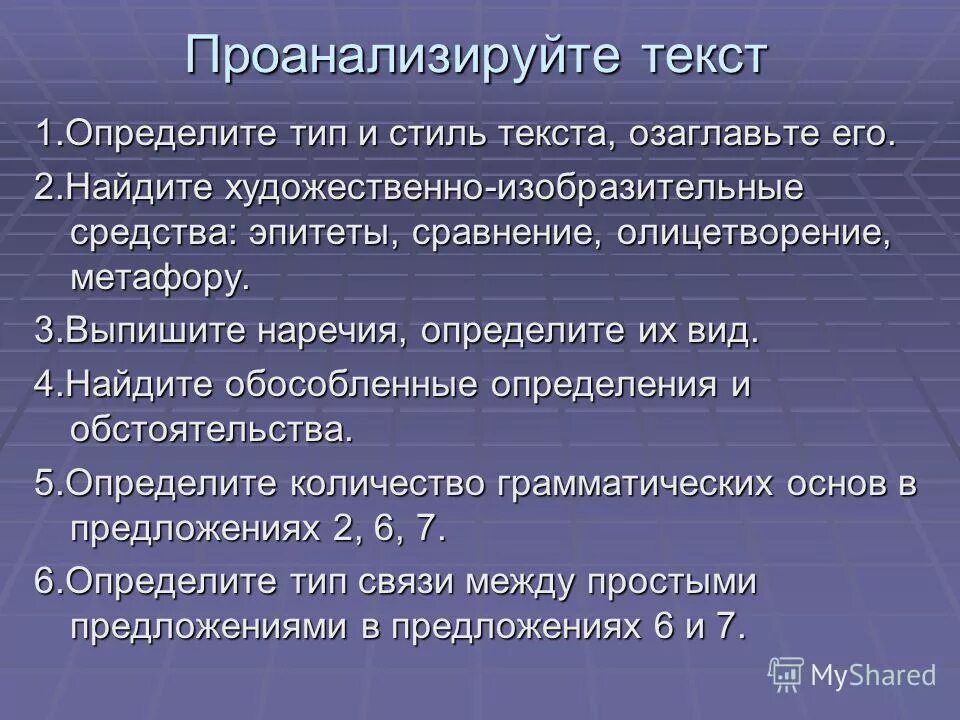 Проанализируйте текст

1.Определите тип и стиль текста, озаглавьте его.

2.Найдите художественно-изобразительные средства: эпитеты, сравнение, олицетворение, метафору.

3.Выпишите наречия, определите их вид.

4.Найдите обособленные определения и обстоятельства.

5.Определите количество грамматических основ в предложениях 2, 6, 7.

6.Определите тип связи между простыми предложениями в предложениях 6 и 7.

MyShared